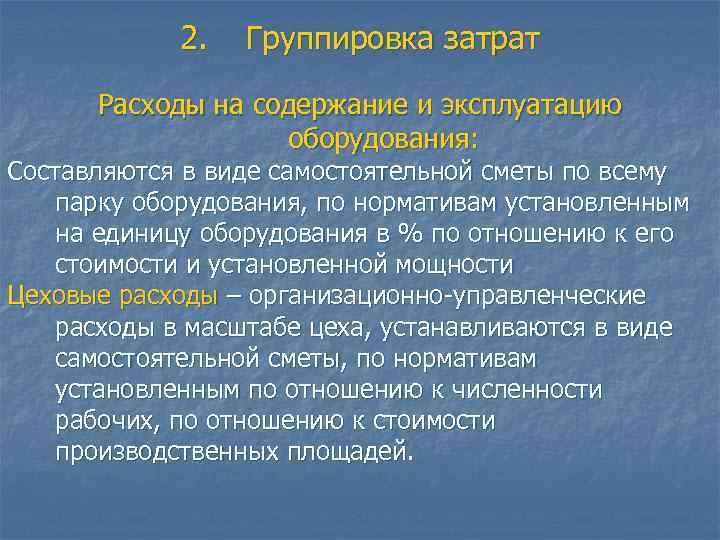 2. Группировка затрат

Расходы на содержание и эксплуатацию оборудования:

Составляются в виде самостоятельной сметы по всему парку оборудования, по нормативам установленным на единицу оборудования в % по отношению к его стоимости и установленной мощности

Цеховые расходы – организационно-управленческие расходы в масштабе цеха, устанавливаются в виде самостоятельной сметы, по нормативам установленным по отношению к численности рабочих, по отношению к стоимости производственных площадей.